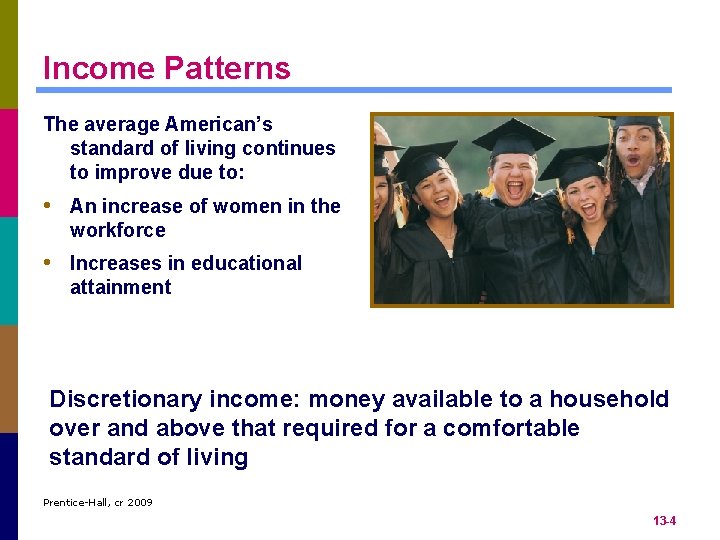 Income Patterns

The average American's standard of living continues to improve due to:

• An increase of women in the workforce
• Increases in educational attainment

Discretionary income: money available to a household over and above that required for a comfortable standard of living

Prentice-Hall, cr 2009

13-4